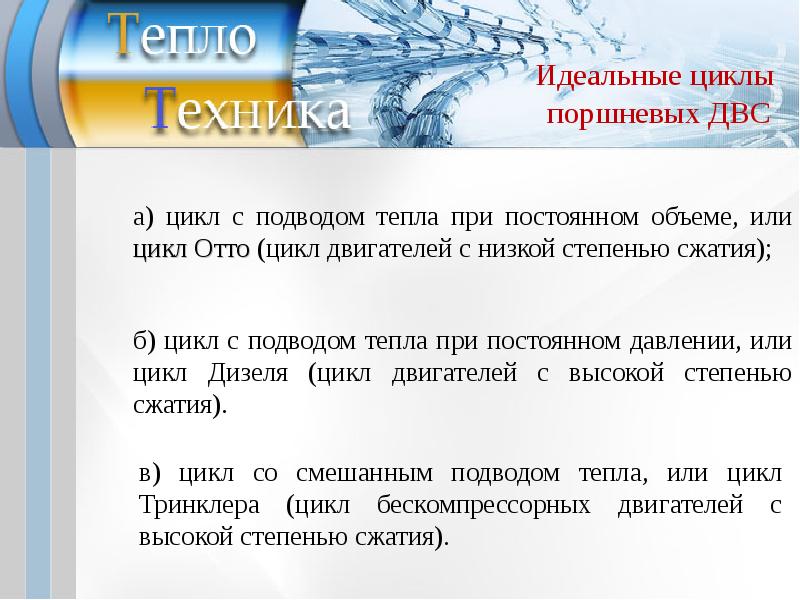 Тепло
Техника

Идеальные циклы поршневых ДВС

а) цикл с подводом тепла при постоянном объеме, или цикл Отто (цикл двигателей с низкой степенью сжатия);

б) цикл с подводом тепла при постоянном давлении, или цикл Дизеля (цикл двигателей с высокой степенью сжатия).

в) цикл со смешанным подводом тепла, или цикл Тринклера (цикл бескомпрессорных двигателей с высокой степенью сжатия).